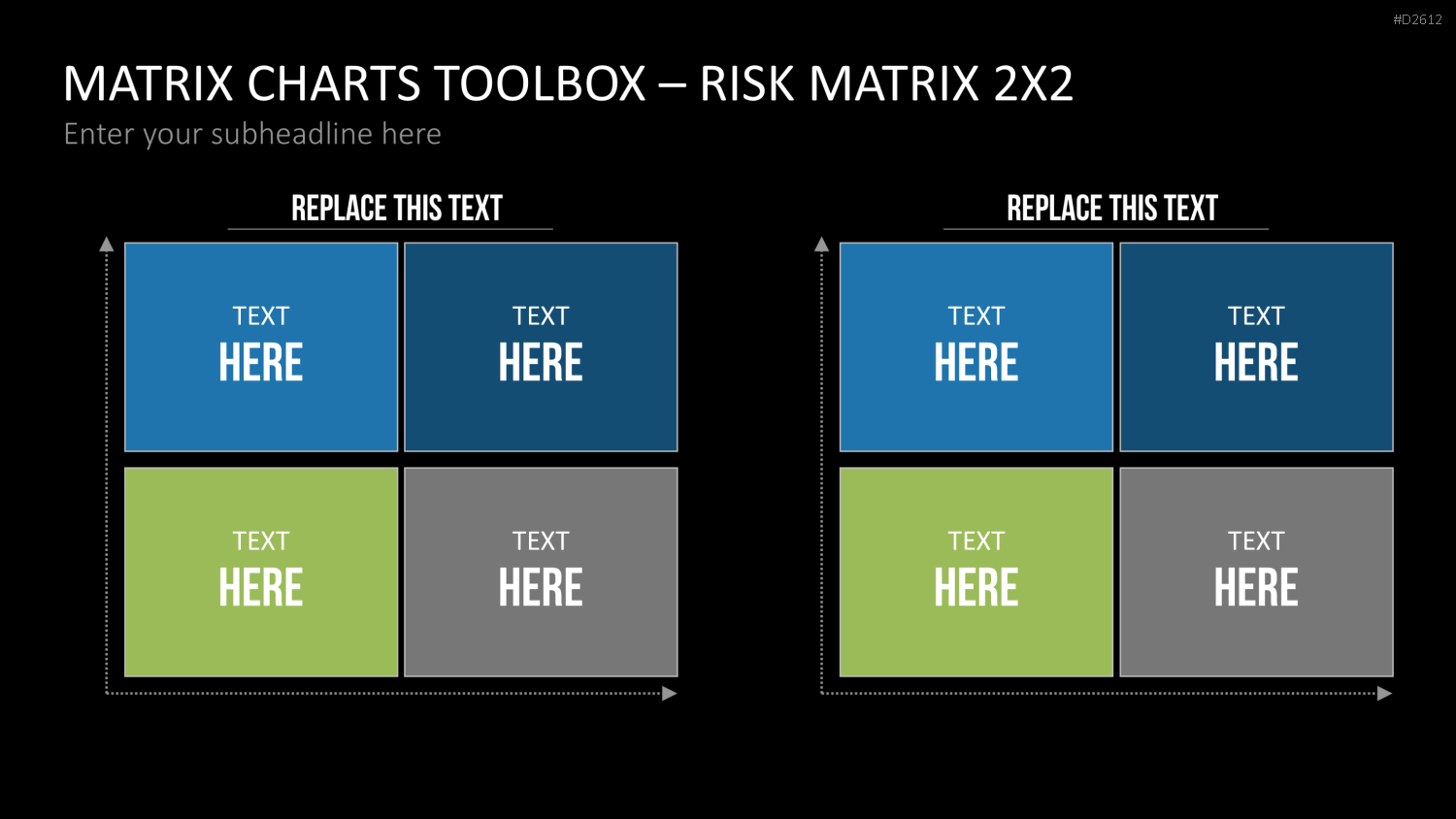 #D2612

MATRIX CHARTS TOOLBOX – RISK MATRIX 2X2

Enter your subheadline here

REPLACE THIS TEXT

TEXT HERE

TEXT HERE

TEXT HERE

TEXT HERE

REPLACE THIS TEXT

TEXT HERE

TEXT HERE

TEXT HERE

TEXT HERE